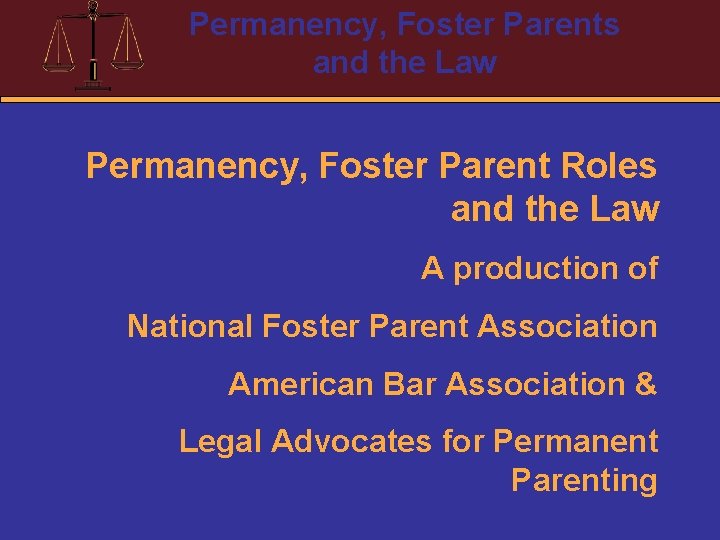 Permanency, Foster Parents and the Law

Permanency, Foster Parent Roles and the Law

A production of

National Foster Parent Association

American Bar Association &

Legal Advocates for Permanent Parenting